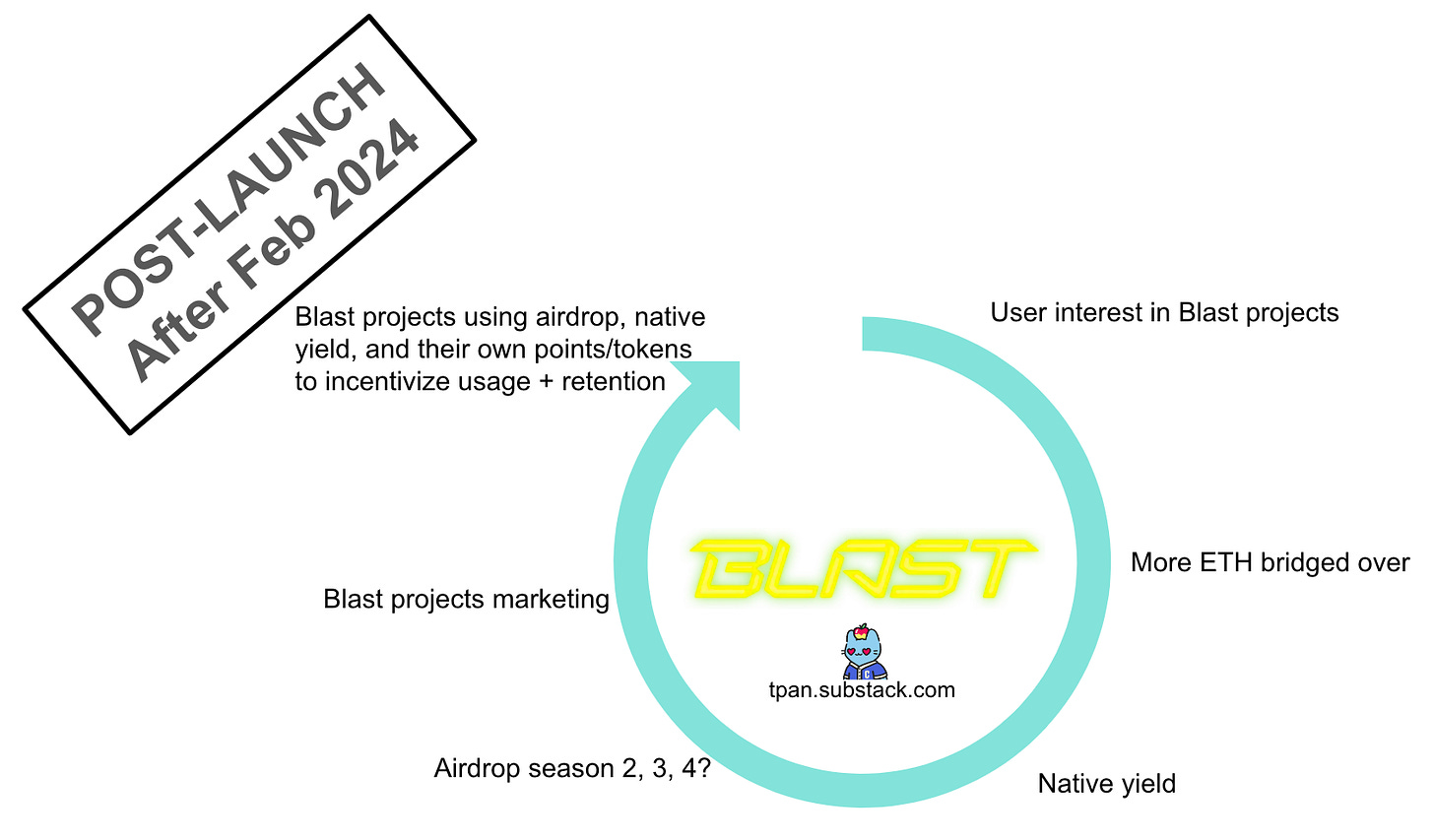 POST-LAUNCH
After Feb 2024

Blast projects using airdrop, native yield, and their own points/tokens to incentivize usage + retention

User interest in Blast projects

More ETH bridged over

Native yield

Airdrop season 2, 3, 4?

Blast projects marketing

BLAST

tpan.substack.com